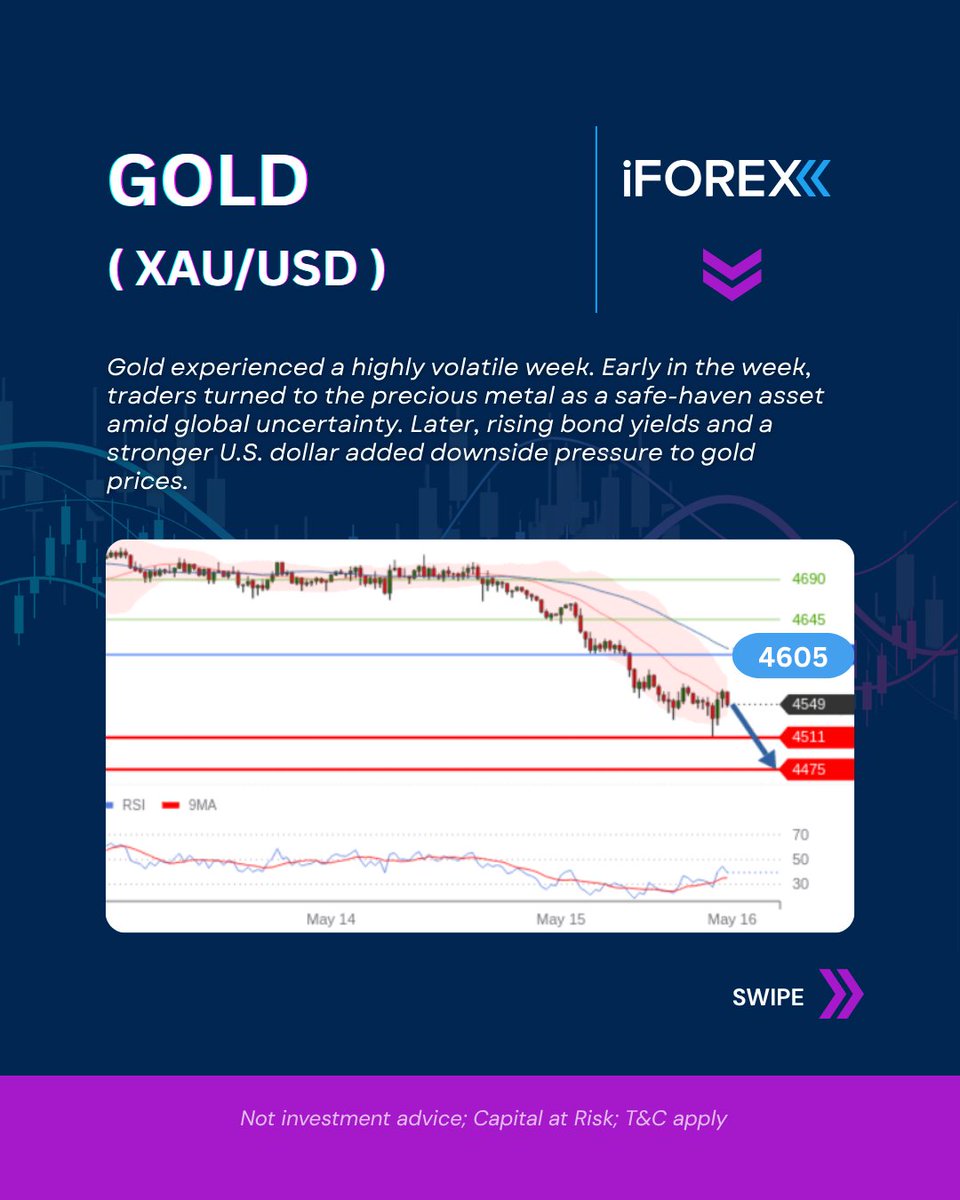 GOLD

( XAU/USD )

iFOREX

Gold experienced a highly volatile week. Early in the week, traders turned to the precious metal as a safe-haven asset amid global uncertainty. Later, rising bond yields and a stronger U.S. dollar added downside pressure to gold prices.

4690
4645
4605
4549
4511
4475

RSI 9MA

70
50
30

May 14 May 15 May 16

SWIPE

Not investment advice; Capital at Risk; T&C apply